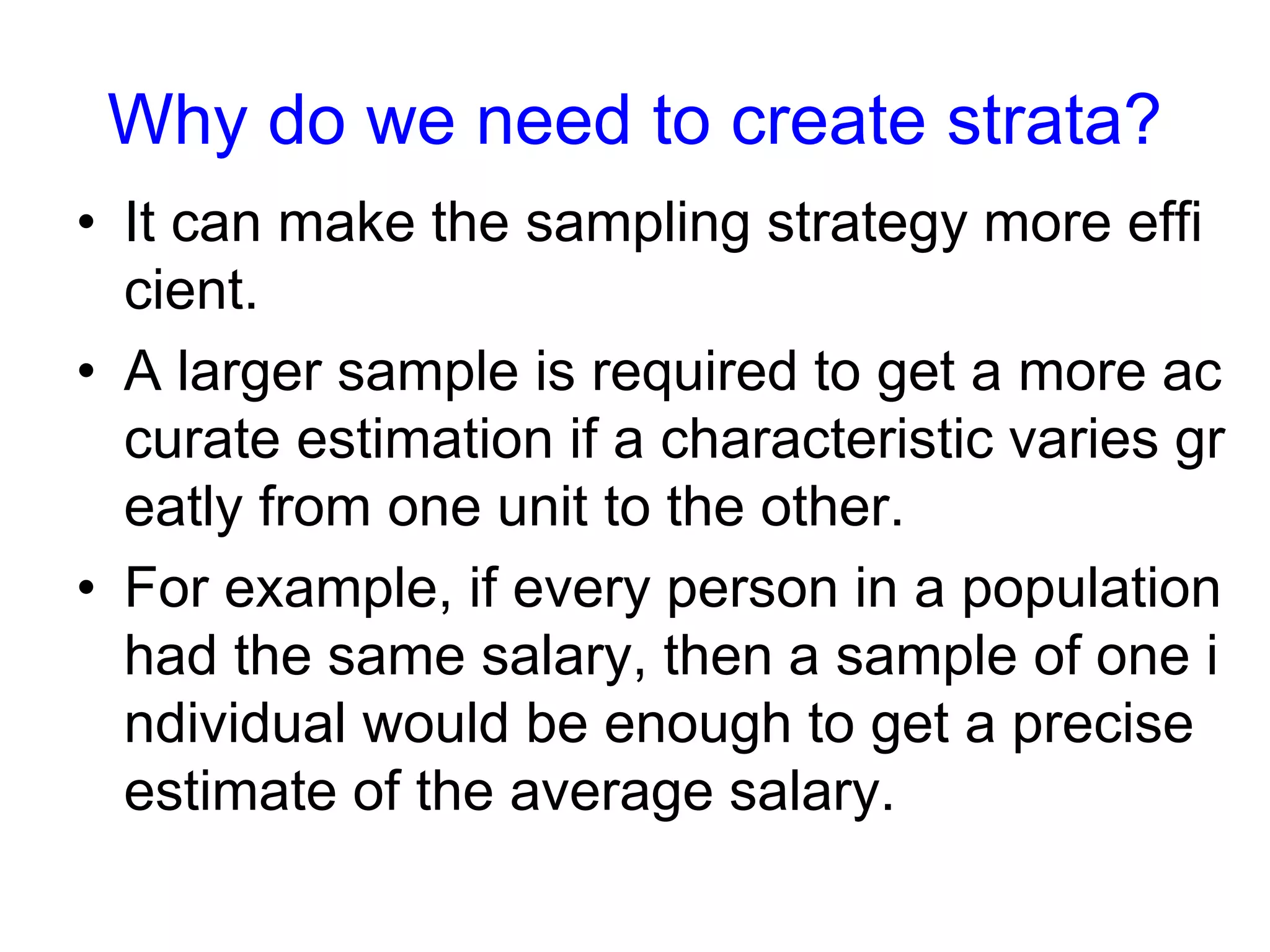 Why do we need to create strata?

• It can make the sampling strategy more effi cient.

• A larger sample is required to get a more ac curate estimation if a characteristic varies gr eatly from one unit to the other.

• For example, if every person in a population had the same salary, then a sample of one i ndividual would be enough to get a precise estimate of the average salary.